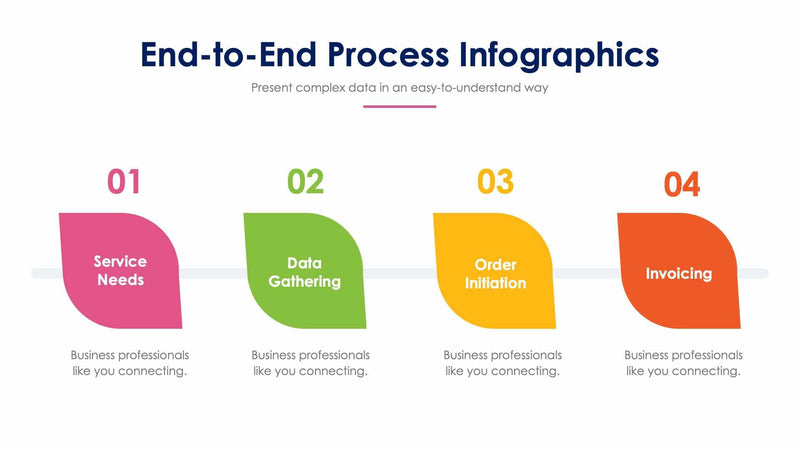 End-to-End Process Infographics

Present complex data in an easy-to-understand way

01

Service Needs

Business professionals like you connecting.

02

Data Gathering

Business professionals like you connecting.

03

Order Initiation

Business professionals like you connecting.

04

Invoicing

Business professionals like you connecting.